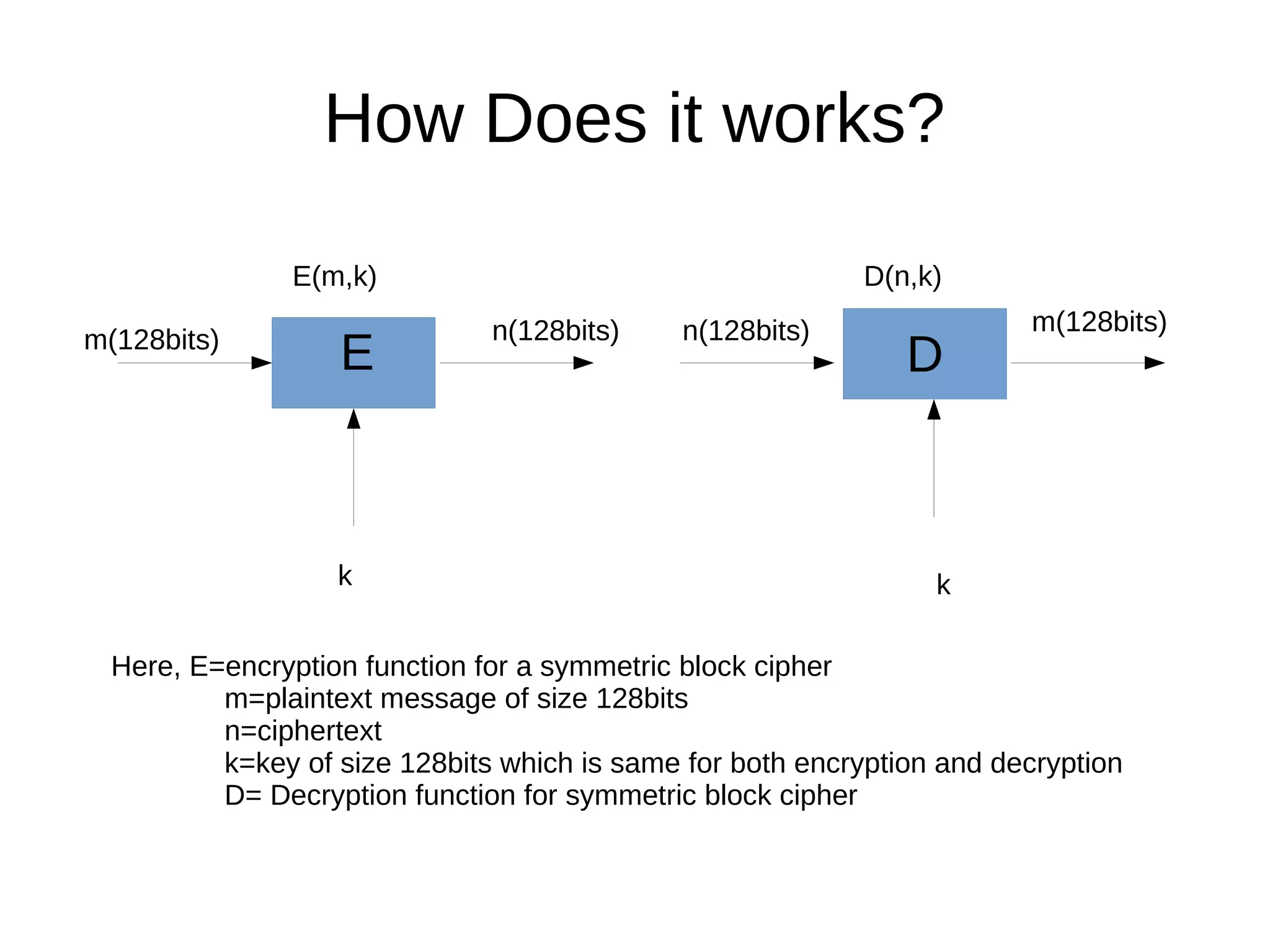 How Does it works?

E(m,k)

m(128bits)

E

n(128bits)

k

D(n,k)

n(128bits)

D

m(128bits)

k

Here, E=encryption function for a symmetric block cipher
m=plaintext message of size 128bits
n=ciphertext
k=key of size 128bits which is same for both encryption and decryption
D= Decryption function for symmetric block cipher